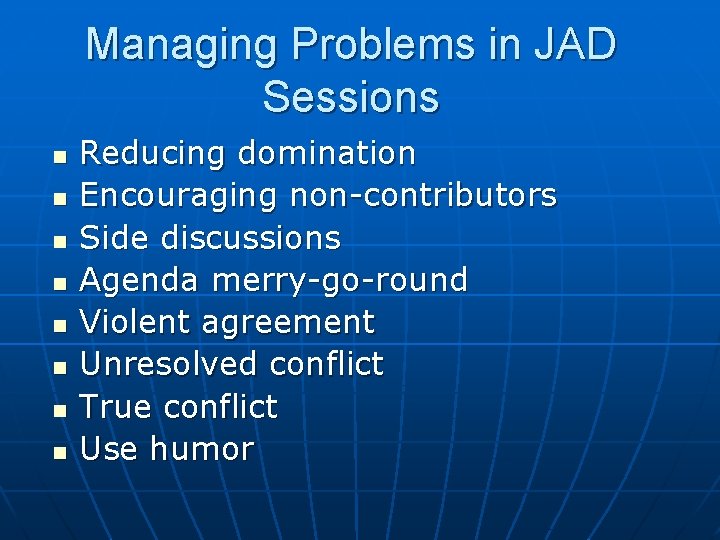 Managing Problems in JAD Sessions

- Reducing domination
- Encouraging non-contributors
- Side discussions
- Agenda merry-go-round
- Violent agreement
- Unresolved conflict
- True conflict
- Use humor